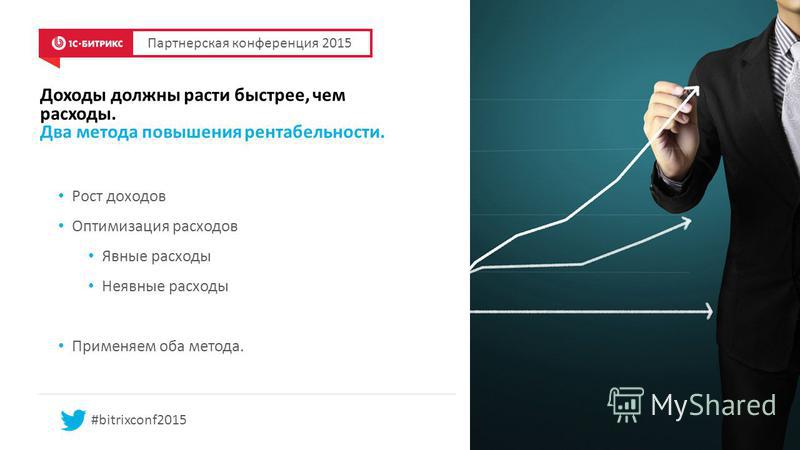 1С-БИТРИКС Партнерская конференция 2015

Доходы должны расти быстрее, чем расходы.
Два метода повышения рентабельности.

• Рост доходов
• Оптимизация расходов
  • Явные расходы
  • Неявные расходы

• Применяем оба метода.

#bitrixconf2015

MyShared